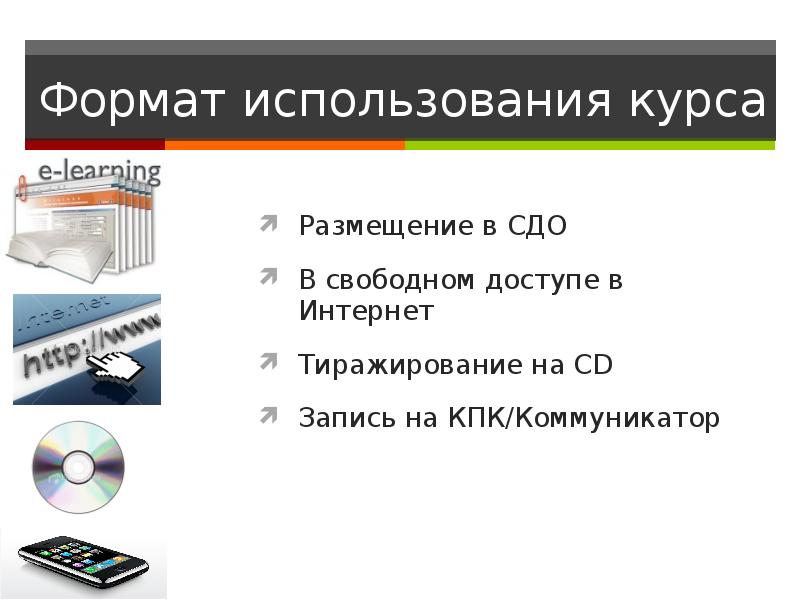 Формат использования курса

e-learning

internet
http://www

Размещение в СДО

В свободном доступе в Интернет

Тиражирование на CD

Запись на КПК/Коммуникатор